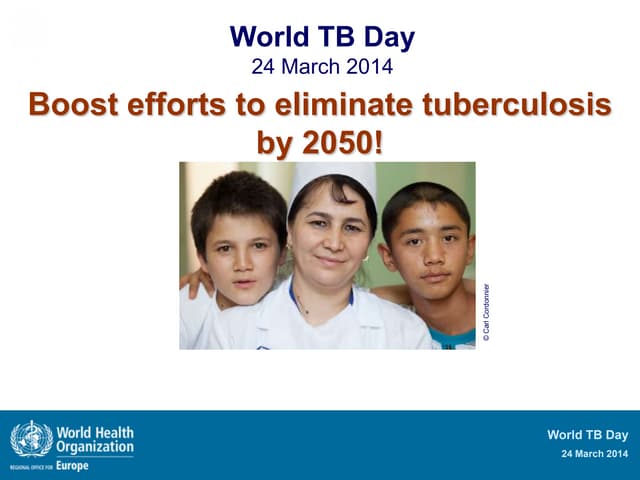 World TB Day
24 March 2014

Boost efforts to eliminate tuberculosis by 2050!

© Carl Cordonnier

World Health Organization
REGIONAL OFFICE FOR Europe

World TB Day
24 March 2014